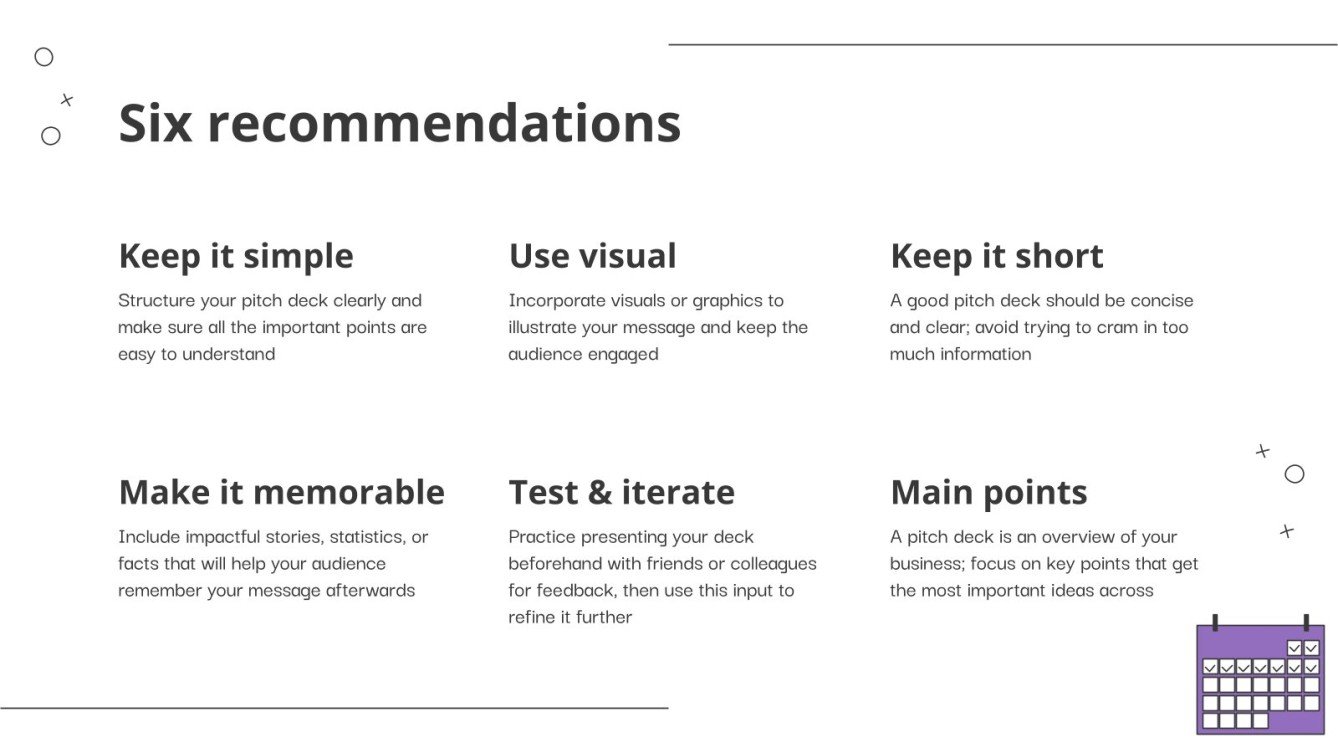 Six recommendations

Keep it simple

Structure your pitch deck clearly and make sure all the important points are easy to understand

Use visual

Incorporate visuals or graphics to illustrate your message and keep the audience engaged

Keep it short

A good pitch deck should be concise and clear; avoid trying to cram in too much information

Make it memorable

Include impactful stories, statistics, or facts that will help your audience remember your message afterwards

Test & iterate

Practice presenting your deck beforehand with friends or colleagues for feedback, then use this input to refine it further

Main points

A pitch deck is an overview of your business; focus on key points that get the most important ideas across